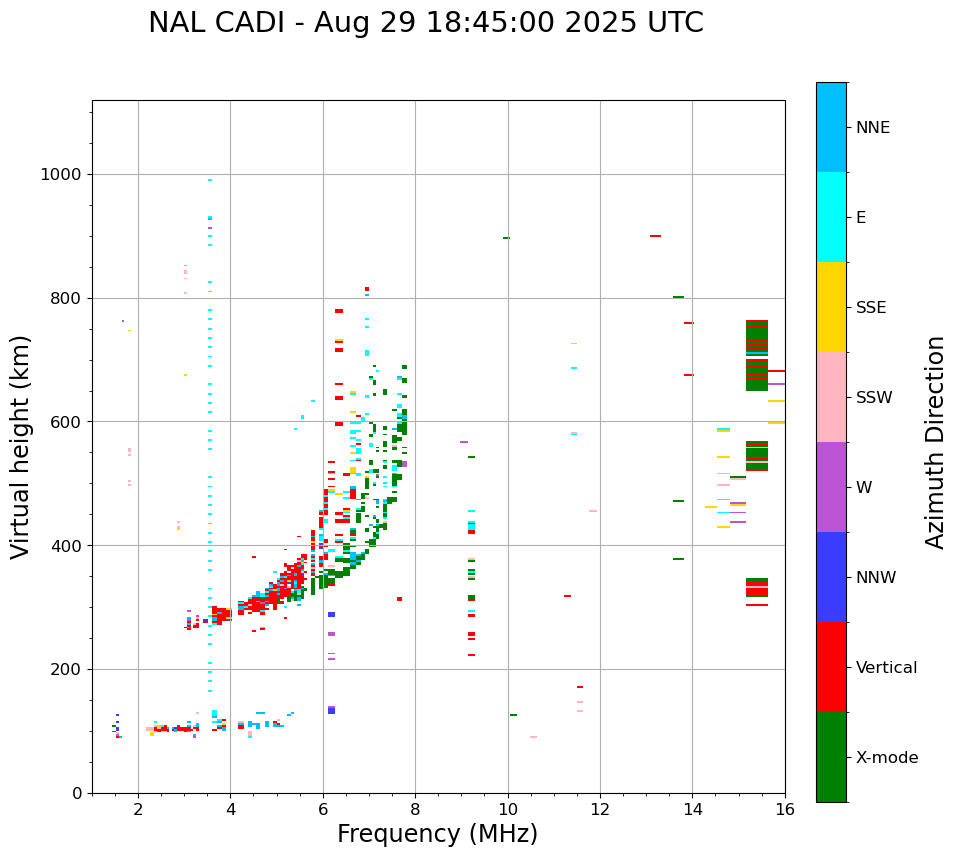 NAL CADI - Aug 29 18:45:00 2025 UTC

Virtual height (km)

1000
800
600
400
200
0

2
4
6
8
10
12
14
16

Frequency (MHz)

NNE
E
SSE
SSW
W
NNW
Vertical
X-mode

Azimuth Direction